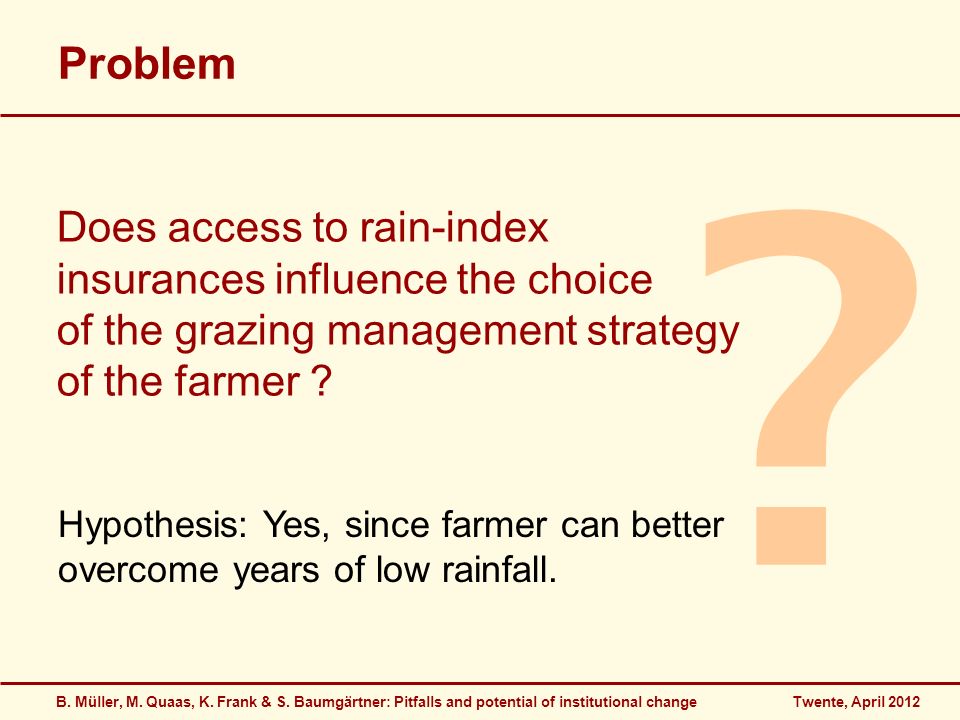 Problem

Does access to rain-index insurances influence the choice of the grazing management strategy of the farmer ?

?

Hypothesis: Yes, since farmer can better overcome years of low rainfall.

B. Müller, M. Quaas, K. Frank & S. Baumgärtner: Pitfalls and potential of institutional change

Twente, April 2012